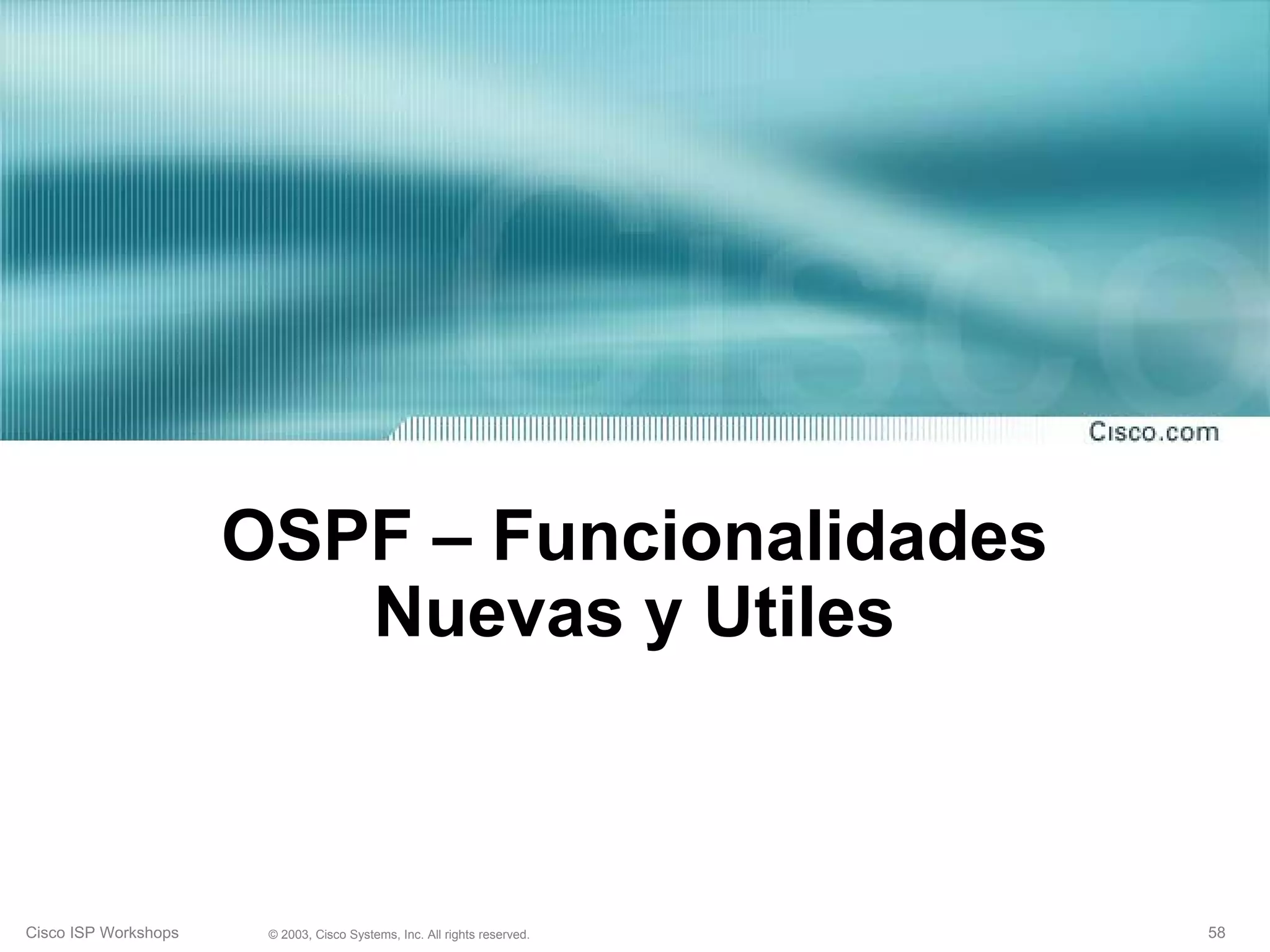 Cisco.com

OSPF – Funcionalidades Nuevas y Utiles

Cisco ISP Workshops © 2003, Cisco Systems, Inc. All rights reserved. 58